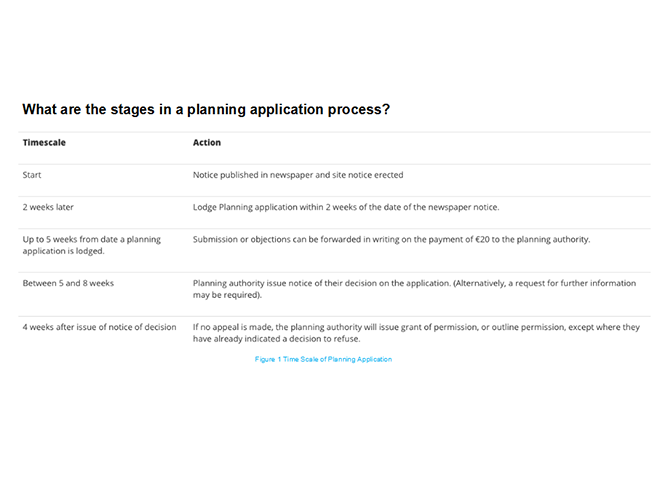 What are the stages in a planning application process?

| Timescale | Action |
|---|---|
| Start | Notice published in newspaper and site notice erected |
| 2 weeks later | Lodge Planning application within 2 weeks of the date of the newspaper notice. |
| Up to 5 weeks from date a planning application is lodged. | Submission or objections can be forwarded in writing on the payment of €20 to the planning authority. |
| Between 5 and 8 weeks | Planning authority issue notice of their decision on the application. (Alternatively, a request for further information may be required). |
| 4 weeks after issue of notice of decision | If no appeal is made, the planning authority will issue grant of permission, or outline permission, except where they have already indicated a decision to refuse. |

Figure 1 Time Scale of Planning Application